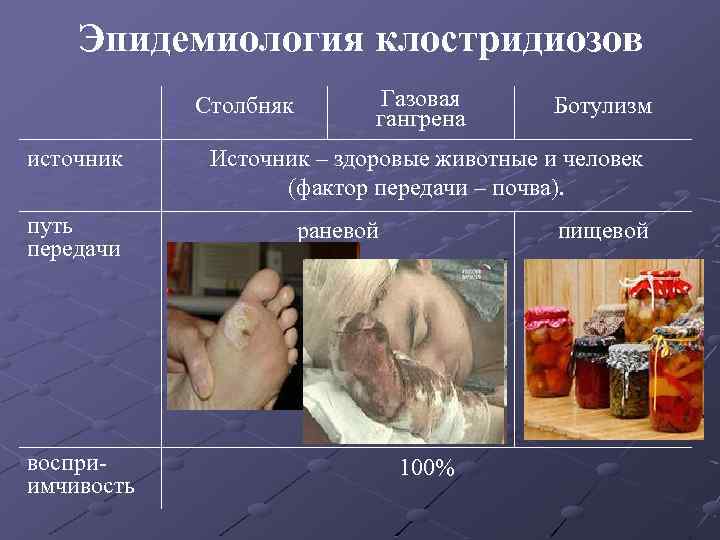 Эпидемиология клостридиозов

| | Столбняк | Газовая гангрена | Ботулизм |
|---|---|---|---|
| источник | Источник – здоровые животные и человек (фактор передачи – почва). | | |
| путь передачи | раневой | | пищевой |
| восприимчивость | 100% | | |